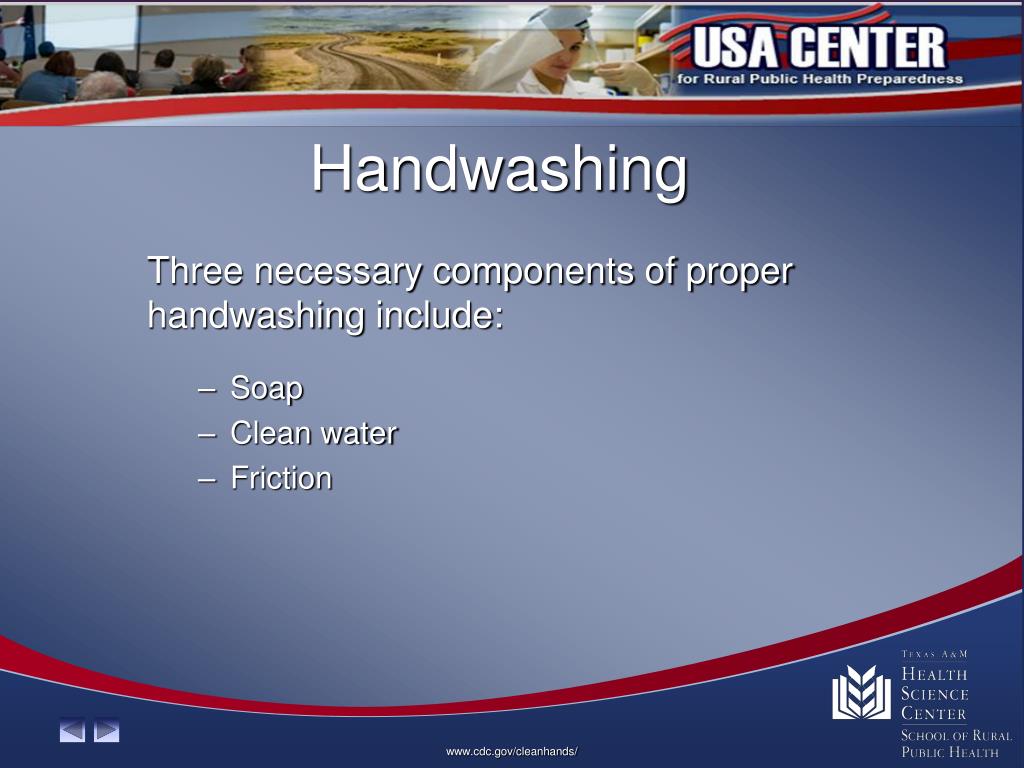 USA CENTER
for Rural Public Health Preparedness

Handwashing

Three necessary components of proper handwashing include:

– Soap
– Clean water
– Friction

TEXAS A&M
HEALTH
SCIENCE
CENTER
SCHOOL OF RURAL
PUBLIC HEALTH

www.cdc.gov/cleanhands/